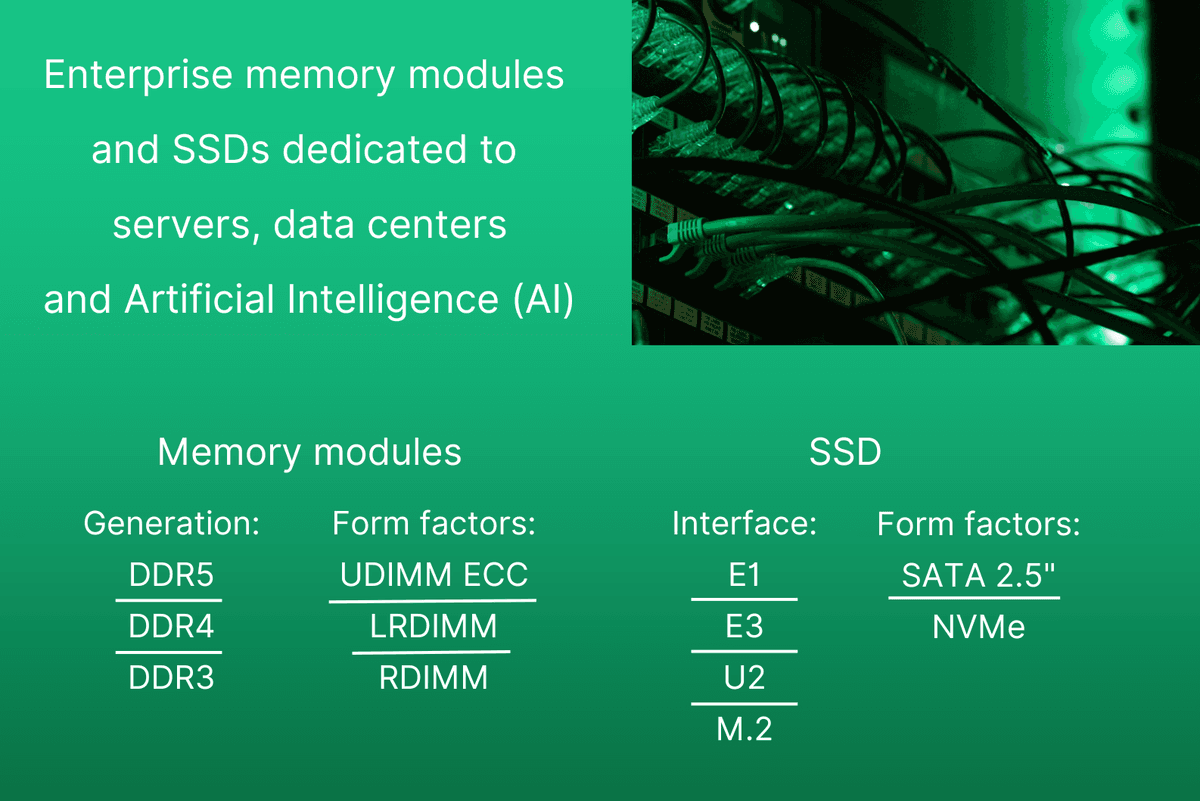 Enterprise memory modules and SSDs dedicated to servers, data centers and Artificial Intelligence (AI)

Memory modules

Generation:
DDR5
DDR4
DDR3

Form factors:
UDIMM ECC
LRDIMM
RDIMM

SSD

Interface:
E1
E3
U2
M.2

Form factors:
SATA 2.5"
NVMe